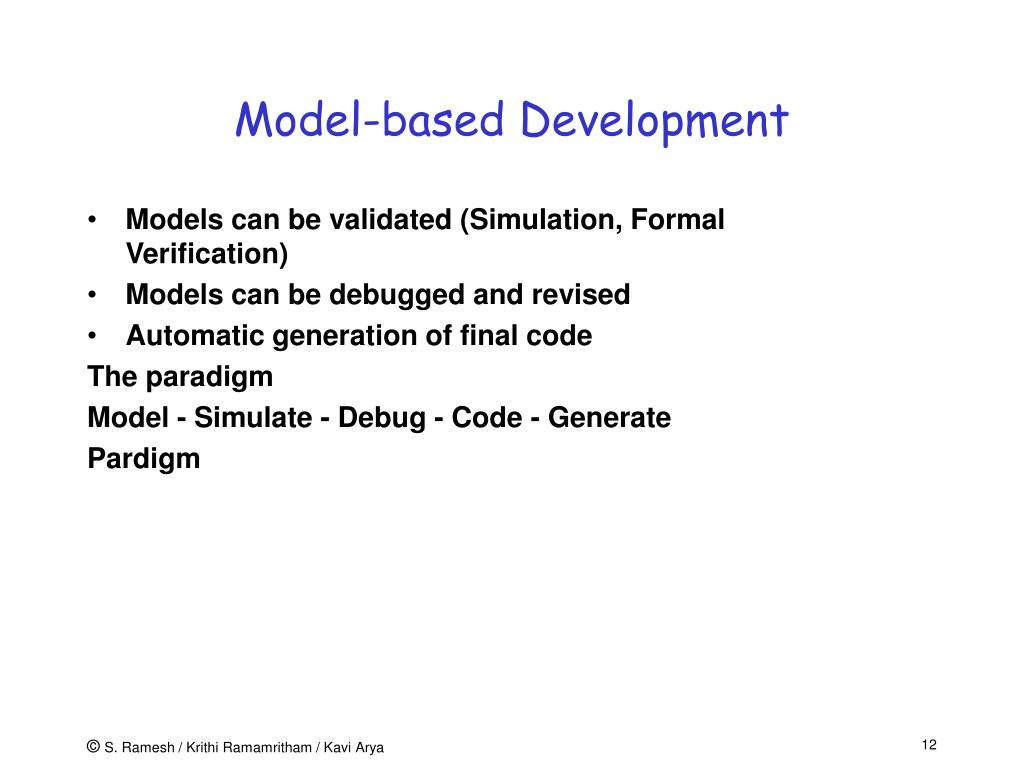 Model-based Development

• Models can be validated (Simulation, Formal Verification)
• Models can be debugged and revised
• Automatic generation of final code

The paradigm

Model - Simulate - Debug - Code - Generate

Pardigm

© S. Ramesh / Krithi Ramamritham / Kavi Arya

12